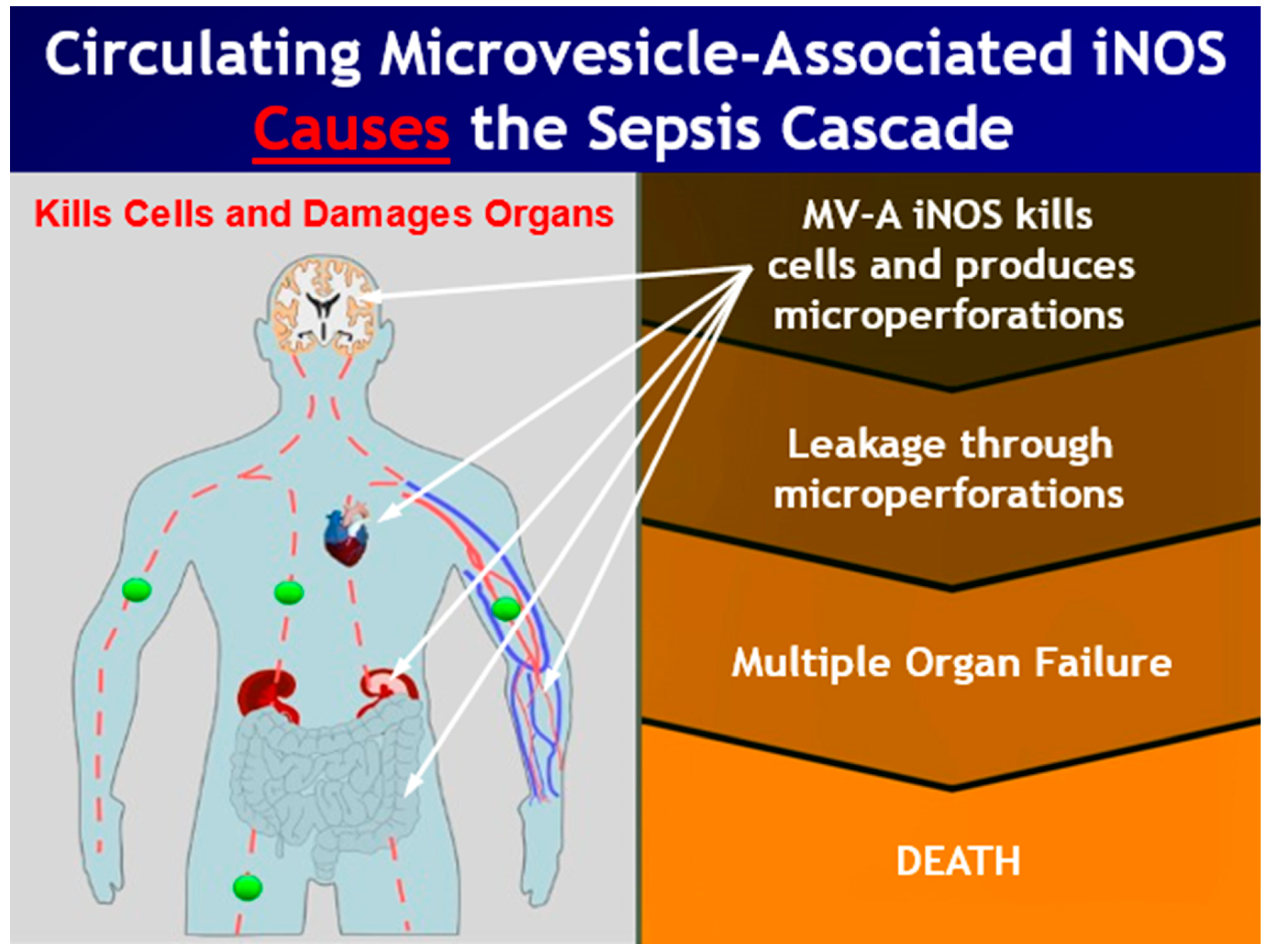 Circulating Microvesicle-Associated iNOS Causes the Sepsis Cascade

Kills Cells and Damages Organs

MV-A iNOS kills cells and produces microperforations

Leakage through microperforations

Multiple Organ Failure

DEATH